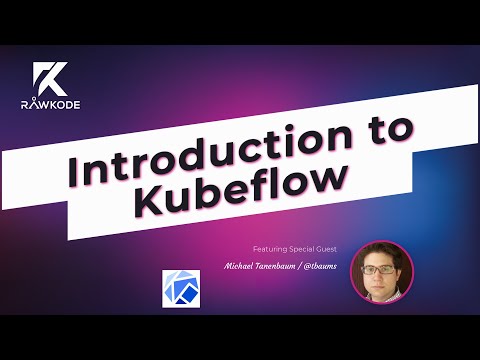 RAWKODE

Introduction to Kubeflow

Featuring Special Guest

Michael Tanenbaum / @tbaums